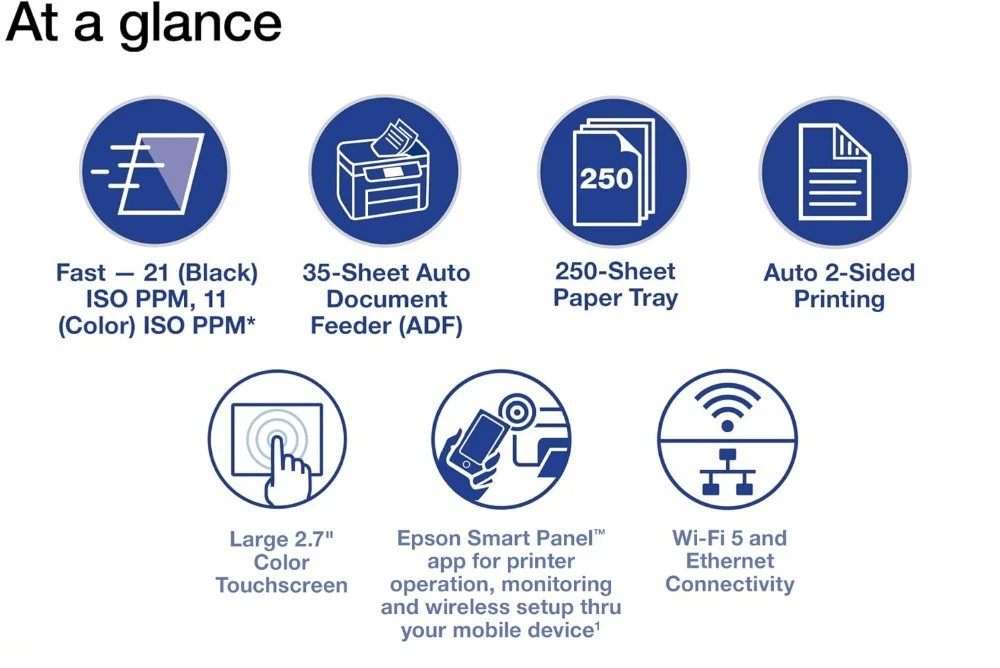 At a glance

250

Fast — 21 (Black) ISO PPM, 11 (Color) ISO PPM*

35-Sheet Auto Document Feeder (ADF)

250-Sheet Paper Tray

Auto 2-Sided Printing

Large 2.7" Color Touchscreen

Epson Smart Panel™ app for printer operation, monitoring and wireless setup thru your mobile device¹

Wi-Fi 5 and Ethernet Connectivity